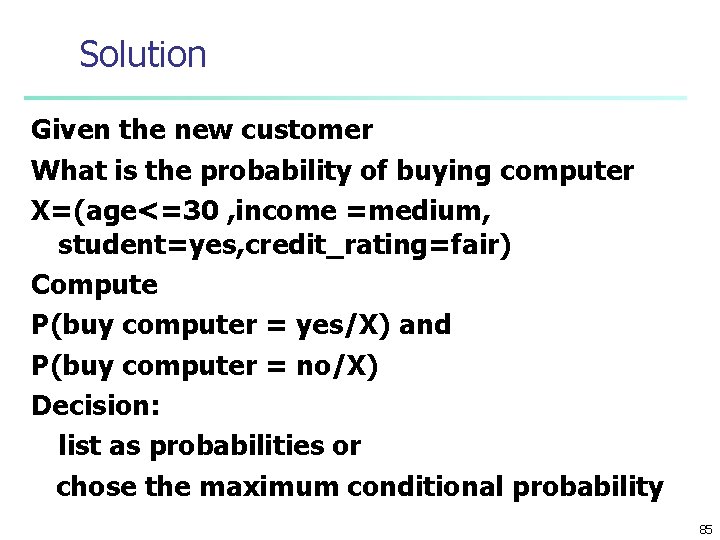 Solution

Given the new customer

What is the probability of buying computer

X=(age<=30 ,income =medium, student=yes,credit_rating=fair)

Compute

P(buy computer = yes/X) and

P(buy computer = no/X)

Decision:

list as probabilities or

chose the maximum conditional probability

85